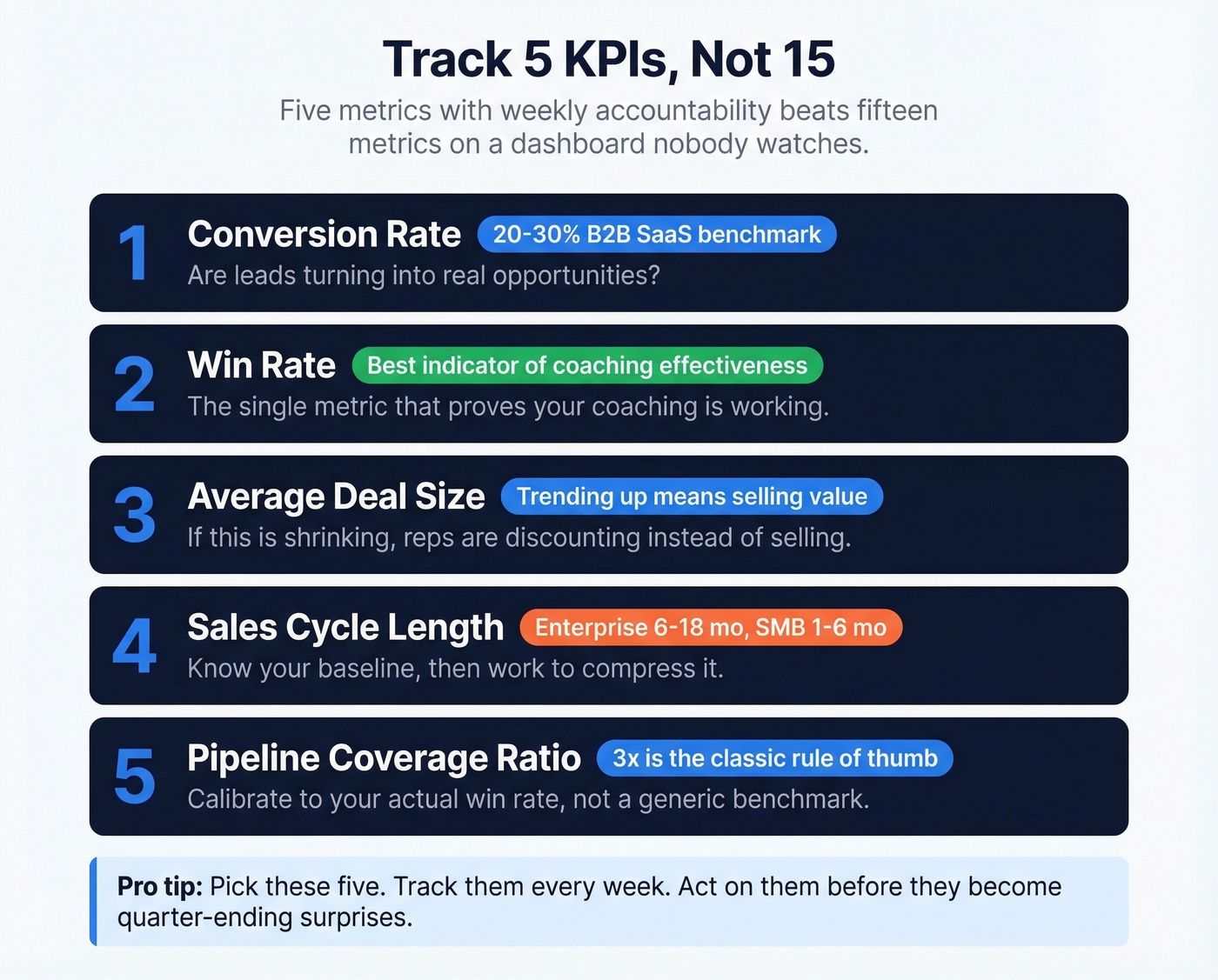 Track 5 KPIs, Not 15

Five metrics with weekly accountability beats fifteen metrics on a dashboard nobody watches.

1 Conversion Rate 20-30% B2B SaaS benchmark
Are leads turning into real opportunities?

2 Win Rate Best indicator of coaching effectiveness
The single metric that proves your coaching is working.

3 Average Deal Size Trending up means selling value
If this is shrinking, reps are discounting instead of selling.

4 Sales Cycle Length Enterprise 6-18 mo, SMB 1-6 mo
Know your baseline, then work to compress it.

5 Pipeline Coverage Ratio 3x is the classic rule of thumb
Calibrate to your actual win rate, not a generic benchmark.

Pro tip: Pick these five. Track them every week. Act on them before they become quarter-ending surprises.